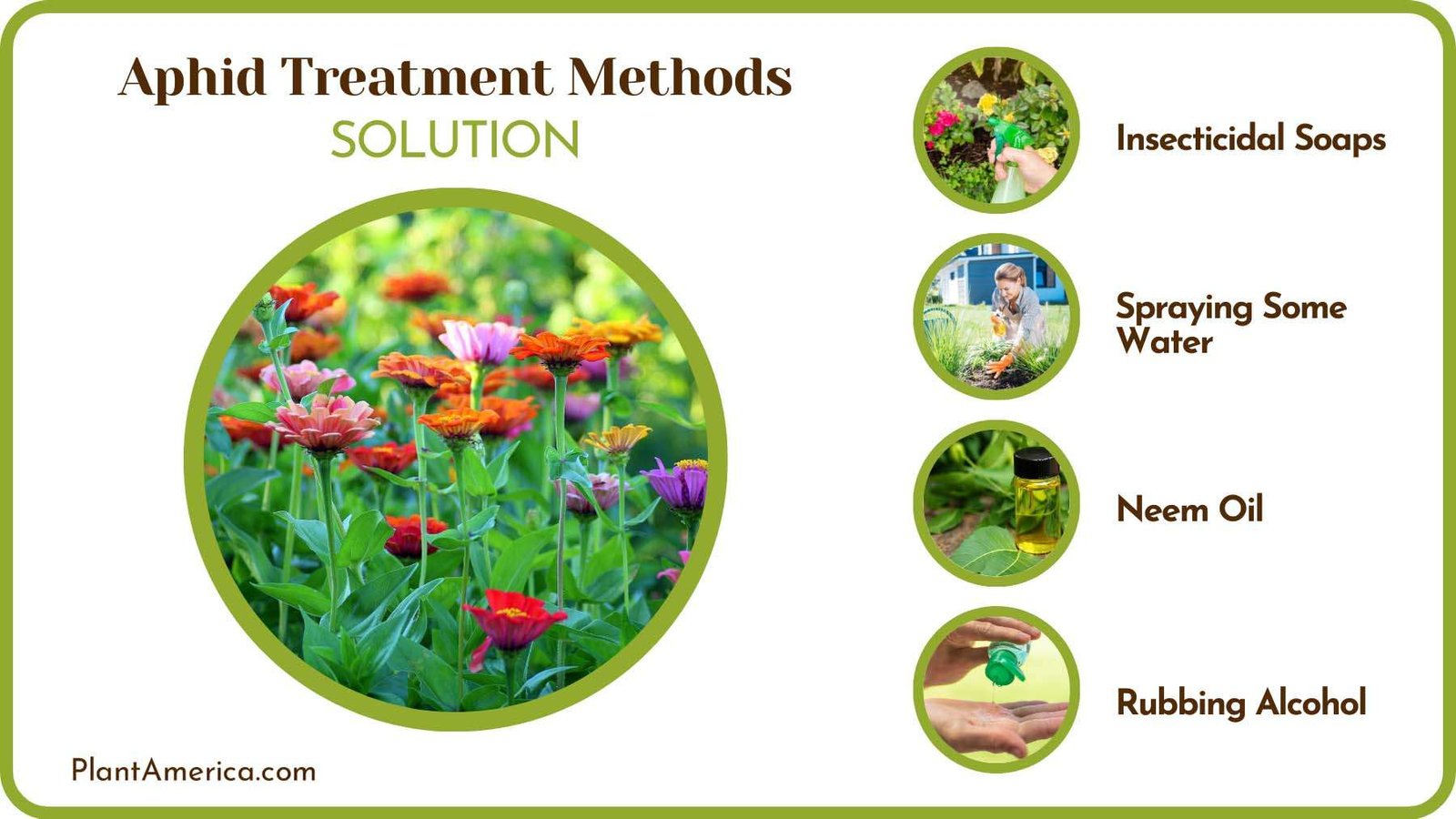 Aphid Treatment Methods
SOLUTION

Insecticidal Soaps

Spraying Some Water

Neem Oil

Rubbing Alcohol

PlantAmerica.com